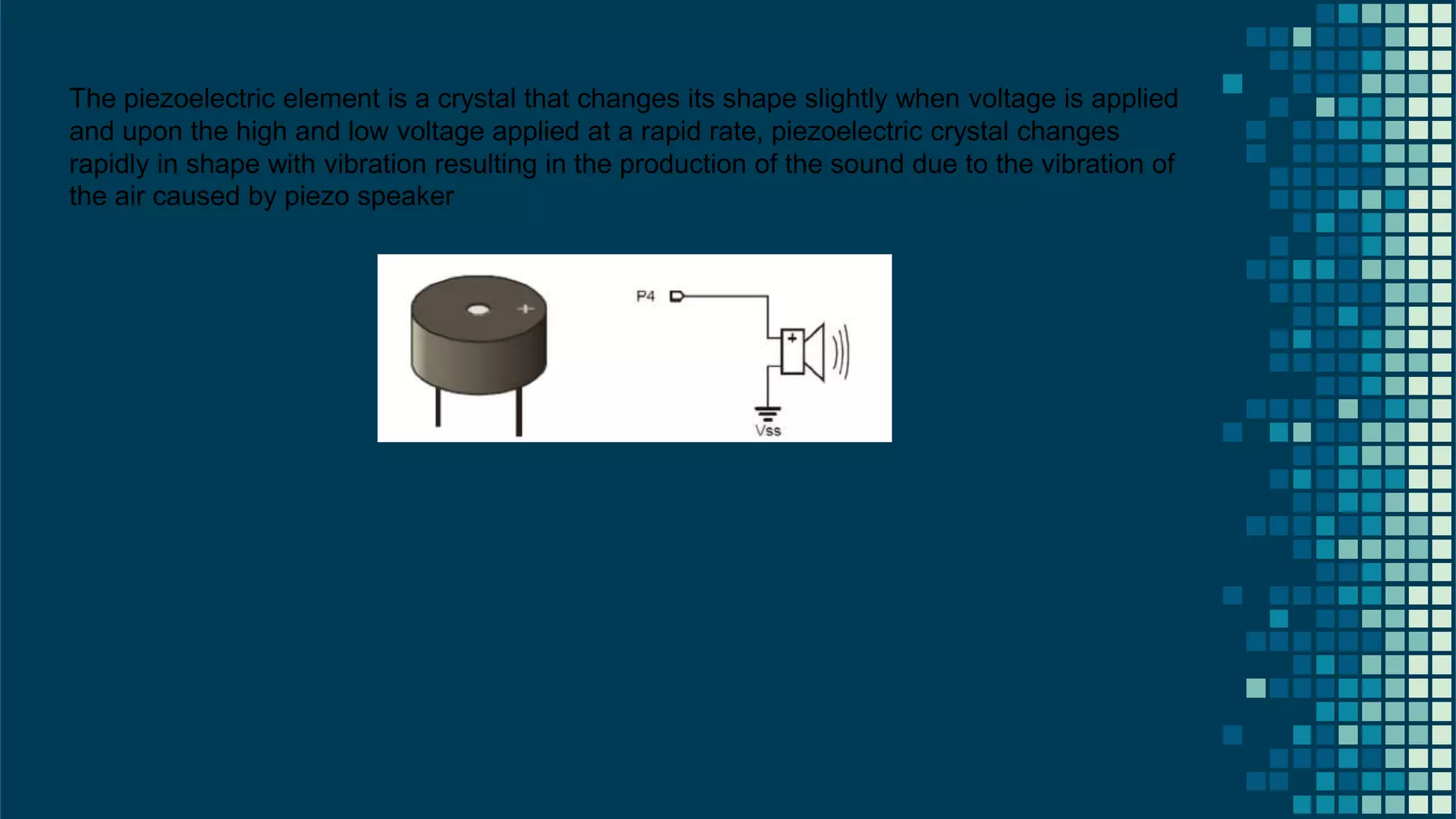 The piezoelectric element is a crystal that changes its shape slightly when voltage is applied and upon the high and low voltage applied at a rapid rate, piezoelectric crystal changes rapidly in shape with vibration resulting in the production of the sound due to the vibration of the air caused by piezo speaker

+

P4

+

Vss